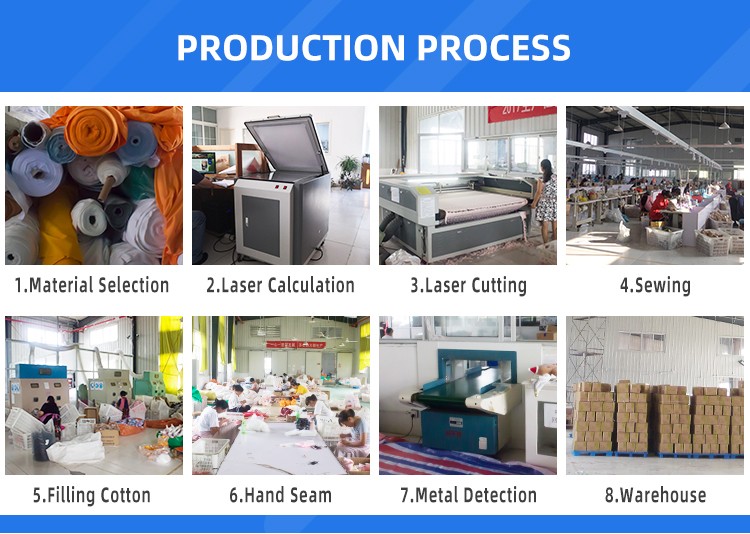 PRODUCTION PROCESS

1.Material Selection

2.Laser Calculation

3.Laser Cutting

4.Sewing

5.Filling Cotton

6.Hand Seam

7.Metal Detection

8.Warehouse